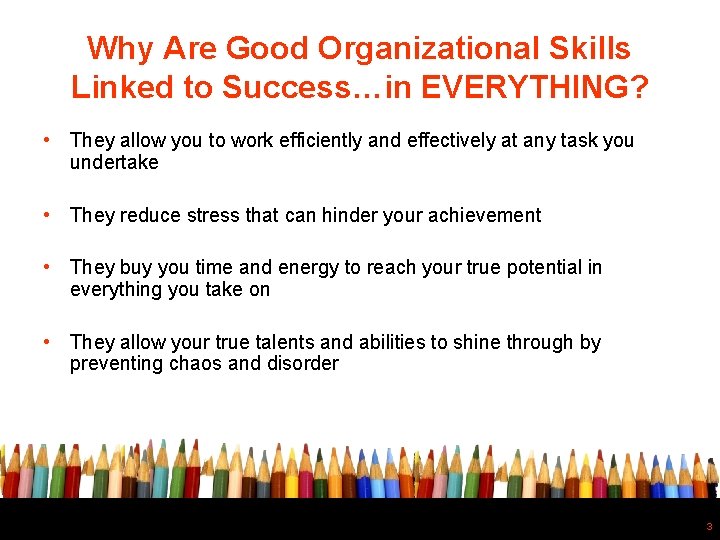 Why Are Good Organizational Skills Linked to Success…in EVERYTHING?

• They allow you to work efficiently and effectively at any task you undertake

• They reduce stress that can hinder your achievement

• They buy you time and energy to reach your true potential in everything you take on

• They allow your true talents and abilities to shine through by preventing chaos and disorder

3